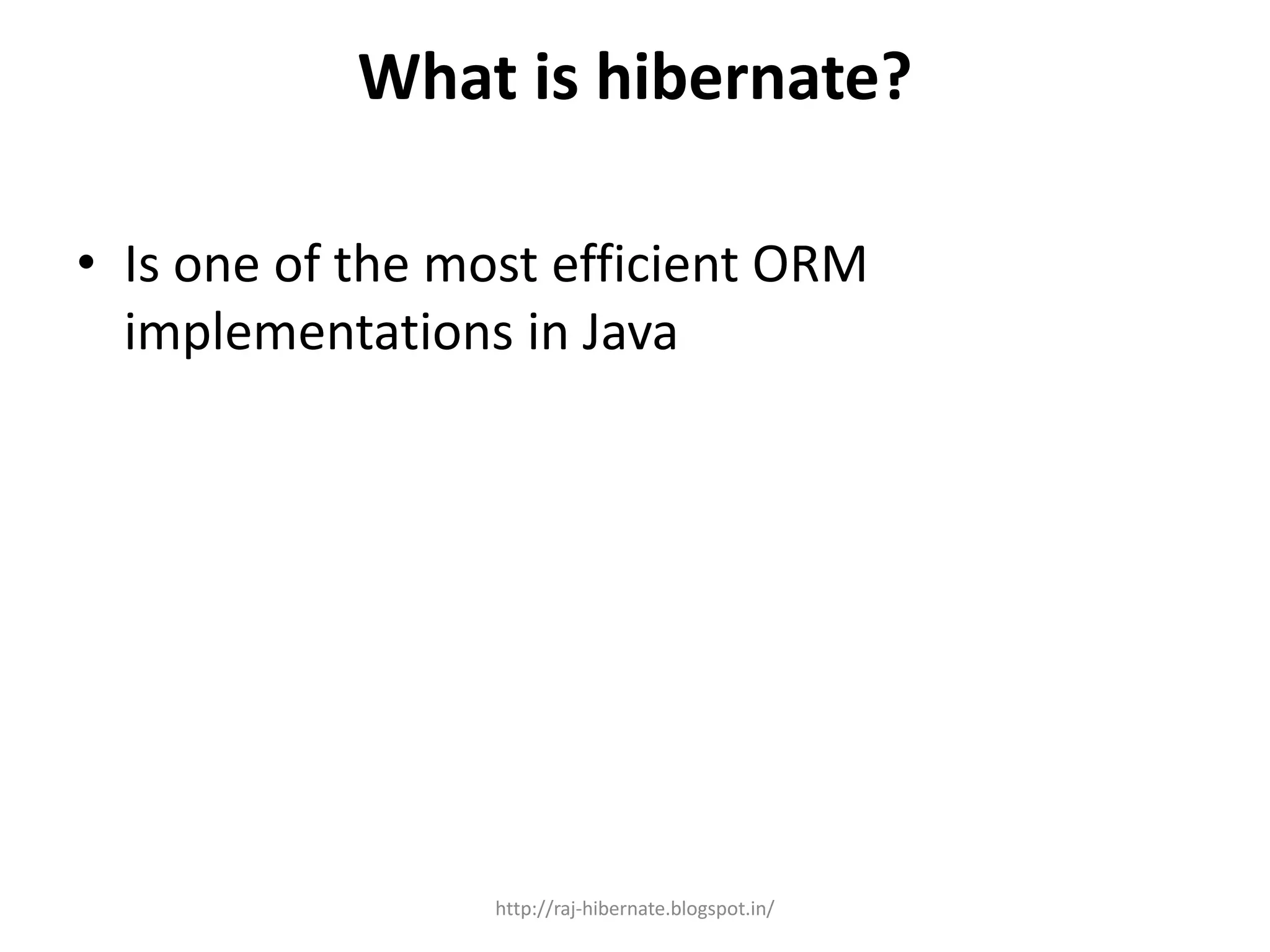 What is hibernate?

• Is one of the most efficient ORM implementations in Java

http://raj-hibernate.blogspot.in/